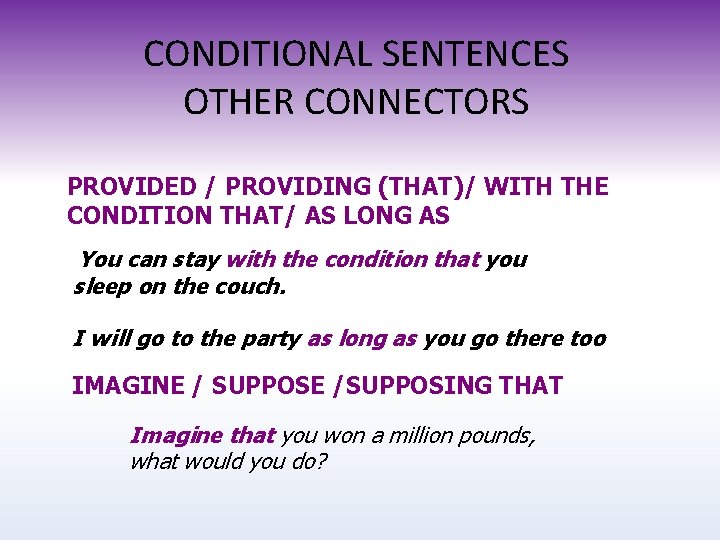 CONDITIONAL SENTENCES
OTHER CONNECTORS

PROVIDED / PROVIDING (THAT)/ WITH THE CONDITION THAT/ AS LONG AS

You can stay with the condition that you sleep on the couch.

I will go to the party as long as you go there too

IMAGINE / SUPPOSE /SUPPOSING THAT

Imagine that you won a million pounds, what would you do?